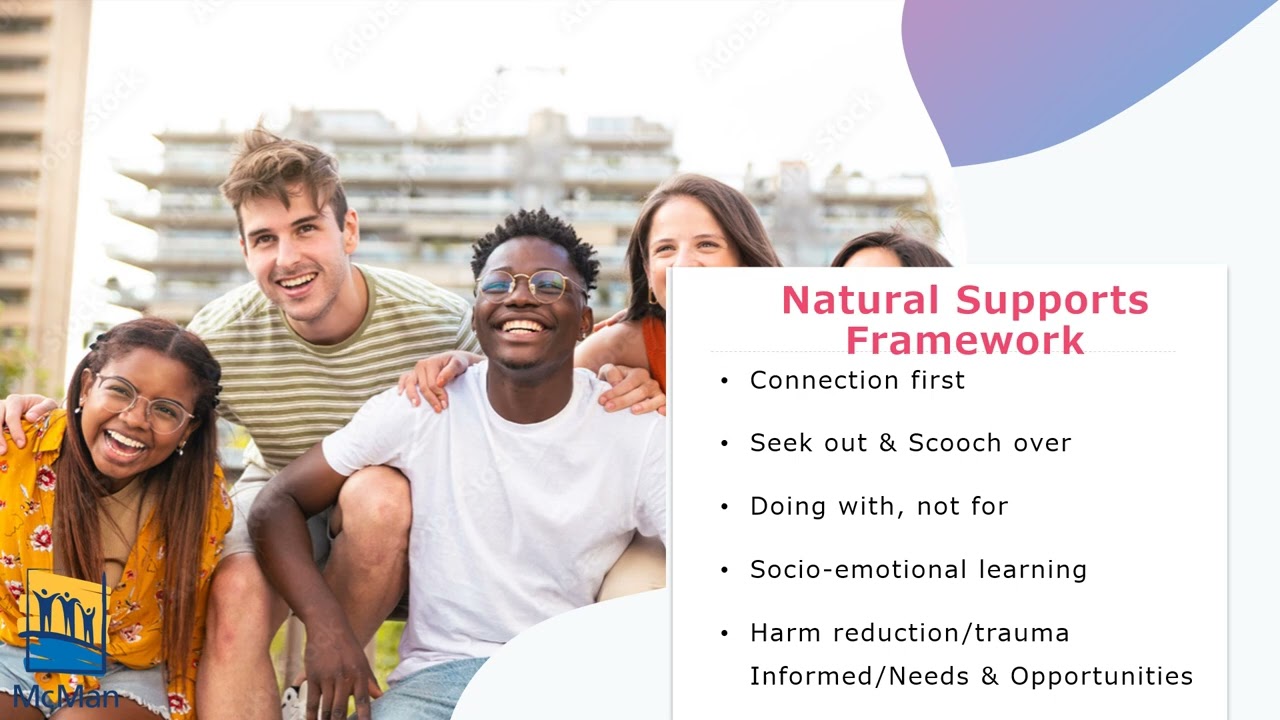 Natural Supports Framework

• Connection first
• Seek out & Scooch over
• Doing with, not for
• Socio-emotional learning
• Harm reduction/trauma Informed/Needs & Opportunities

McMan